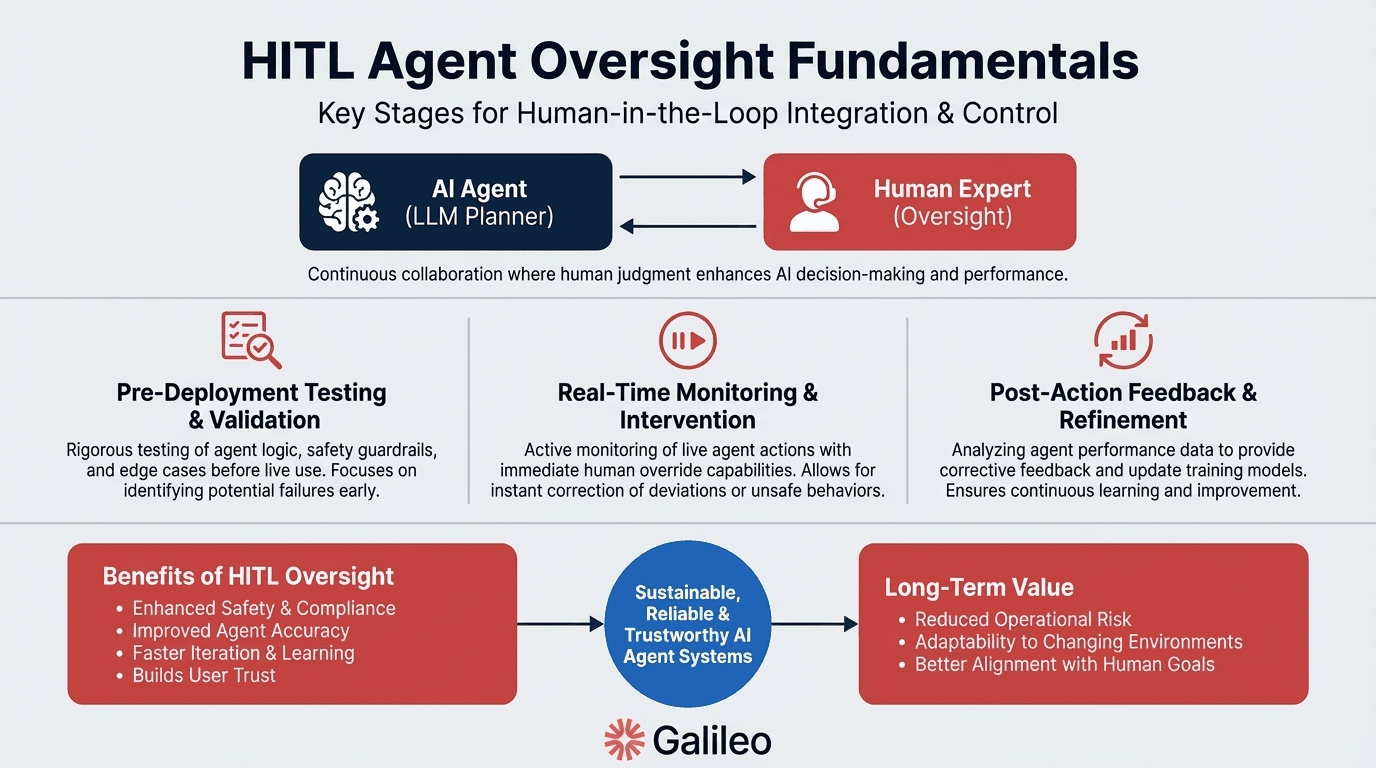 HITL Agent Oversight Fundamentals

Key Stages for Human-in-the-Loop Integration & Control

AI Agent
(LLM Planner)

Human Expert
(Oversight)

Continuous collaboration where human judgment enhances AI decision-making and performance.

Pre-Deployment Testing & Validation

Rigorous testing of agent logic, safety guardrails, and edge cases before live use. Focuses on identifying potential failures early.

Real-Time Monitoring & Intervention

Active monitoring of live agent actions with immediate human override capabilities. Allows for instant correction of deviations or unsafe behaviors.

Post-Action Feedback & Refinement

Analyzing agent performance data to provide corrective feedback and update training models. Ensures continuous learning and improvement.

Benefits of HITL Oversight
• Enhanced Safety & Compliance
• Improved Agent Accuracy
• Faster Iteration & Learning
• Builds User Trust

Sustainable, Reliable & Trustworthy AI Agent Systems

Long-Term Value
• Reduced Operational Risk
• Adaptability to Changing Environments
• Better Alignment with Human Goals

Galileo